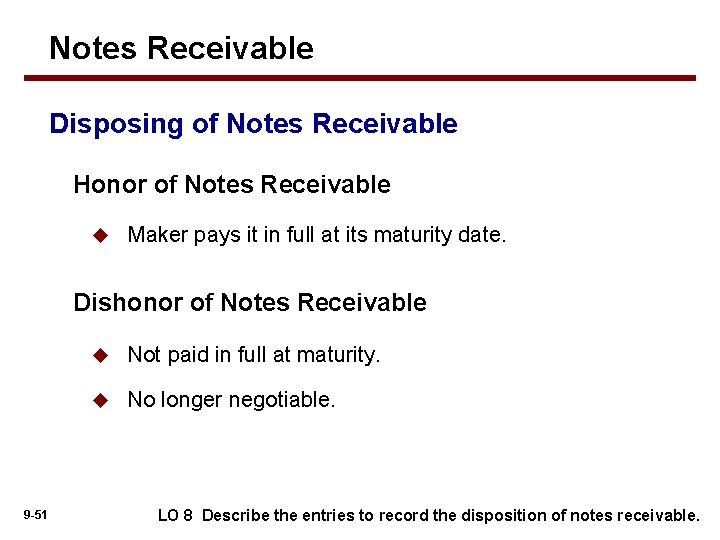 Notes Receivable

Disposing of Notes Receivable

Honor of Notes Receivable

◆ Maker pays it in full at its maturity date.

Dishonor of Notes Receivable

◆ Not paid in full at maturity.

◆ No longer negotiable.

9-51

LO 8 Describe the entries to record the disposition of notes receivable.